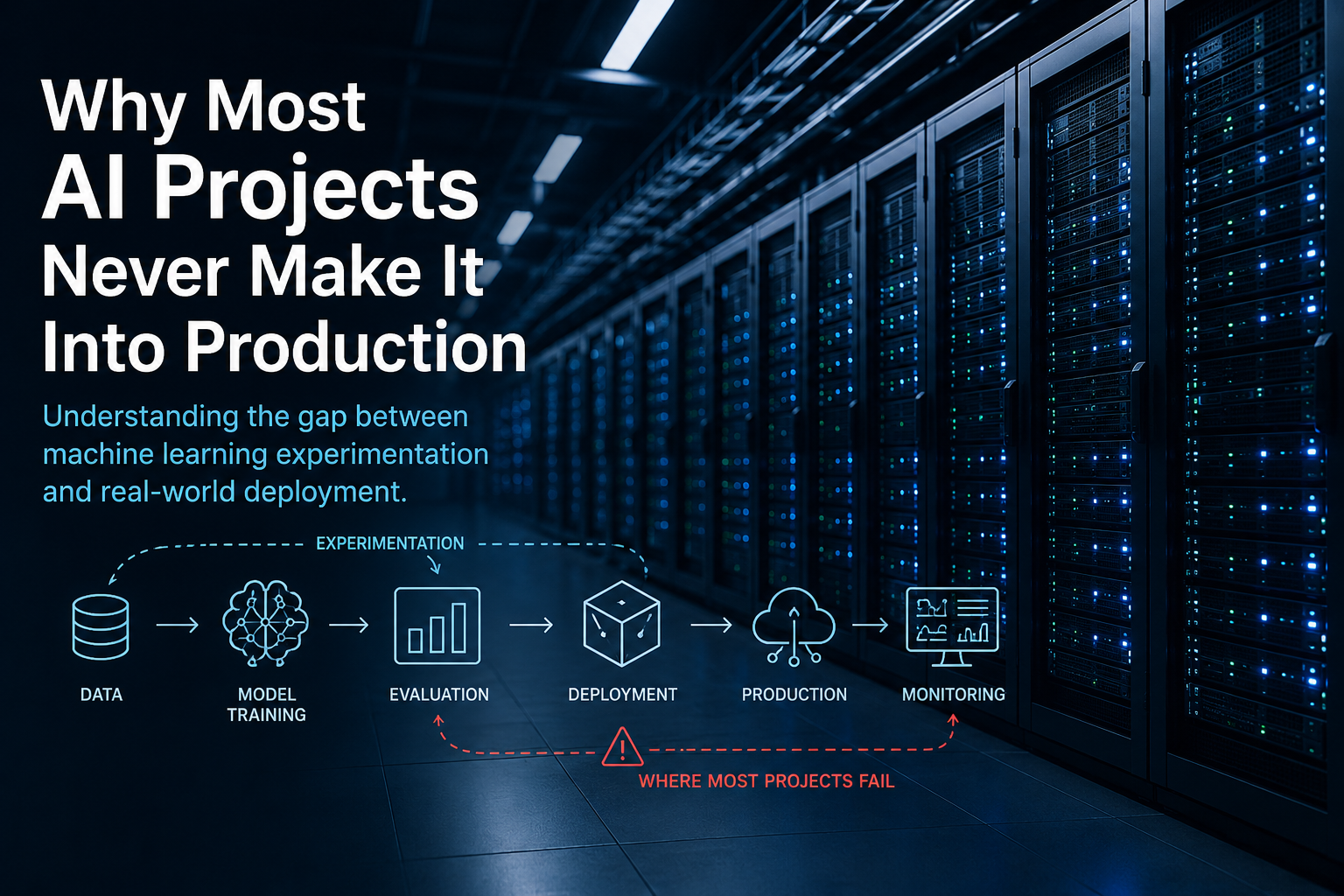 Why Most
AI Projects
Never Make It
Into Production

Understanding the gap between machine learning experimentation and real-world deployment.

EXPERIMENTATION

DATA

MODEL TRAINING

EVALUATION

DEPLOYMENT

PRODUCTION

MONITORING

WHERE MOST PROJECTS FAIL